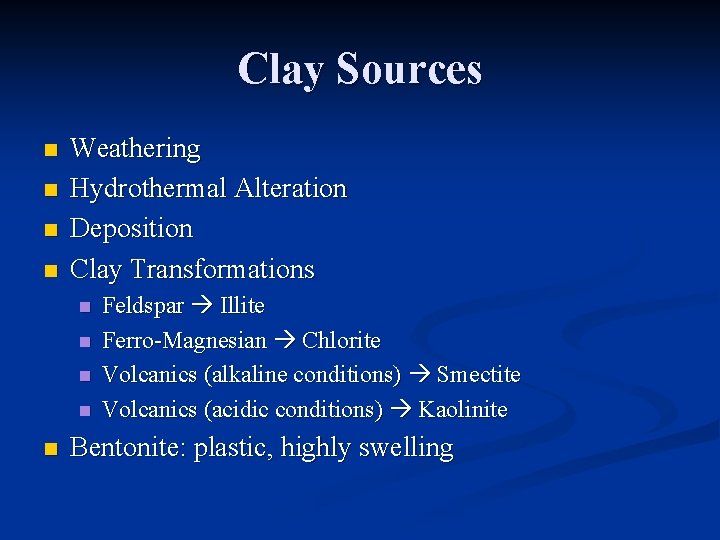 Clay Sources

- Weathering
- Hydrothermal Alteration
- Deposition
- Clay Transformations
  - Feldspar → Illite
  - Ferro-Magnesian → Chlorite
  - Volcanics (alkaline conditions) → Smectite
  - Volcanics (acidic conditions) → Kaolinite
- Bentonite: plastic, highly swelling